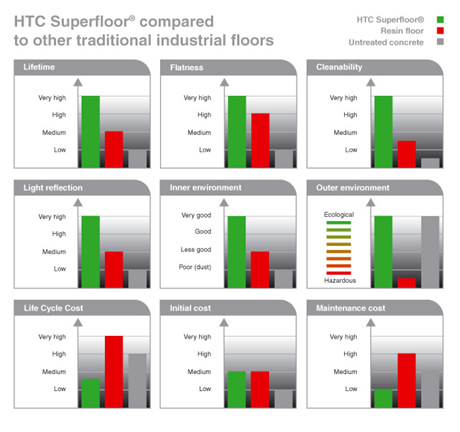 HTC Superfloor® compared to other traditional industrial floors

HTC Superfloor®
Resin floor
Untreated concrete

Lifetime
Very high
High
Medium
Low

Flatness
Very high
High
Medium
Low

Cleanability
Very high
High
Medium
Low

Light reflection
Very high
High
Medium
Low

Inner environment
Very good
Good
Less good
Poor (dust)

Outer environment
Ecological
Hazardous

Life Cycle Cost
Very high
High
Medium
Low

Initial cost
Very high
High
Medium
Low

Maintenance cost
Very high
High
Medium
Low